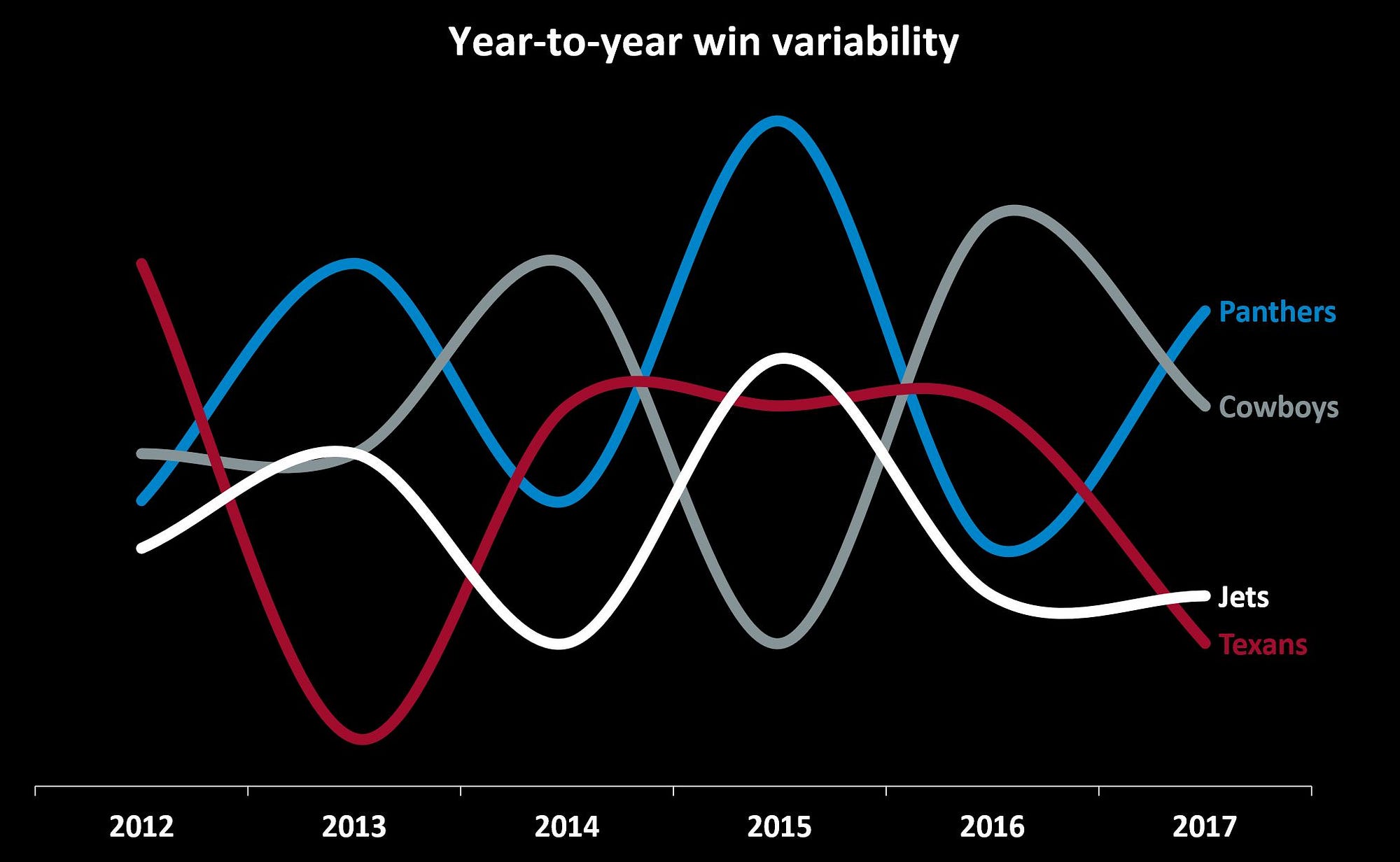 Year-to-year win variability

Panthers
Cowboys
Jets
Texans

2012 2013 2014 2015 2016 2017